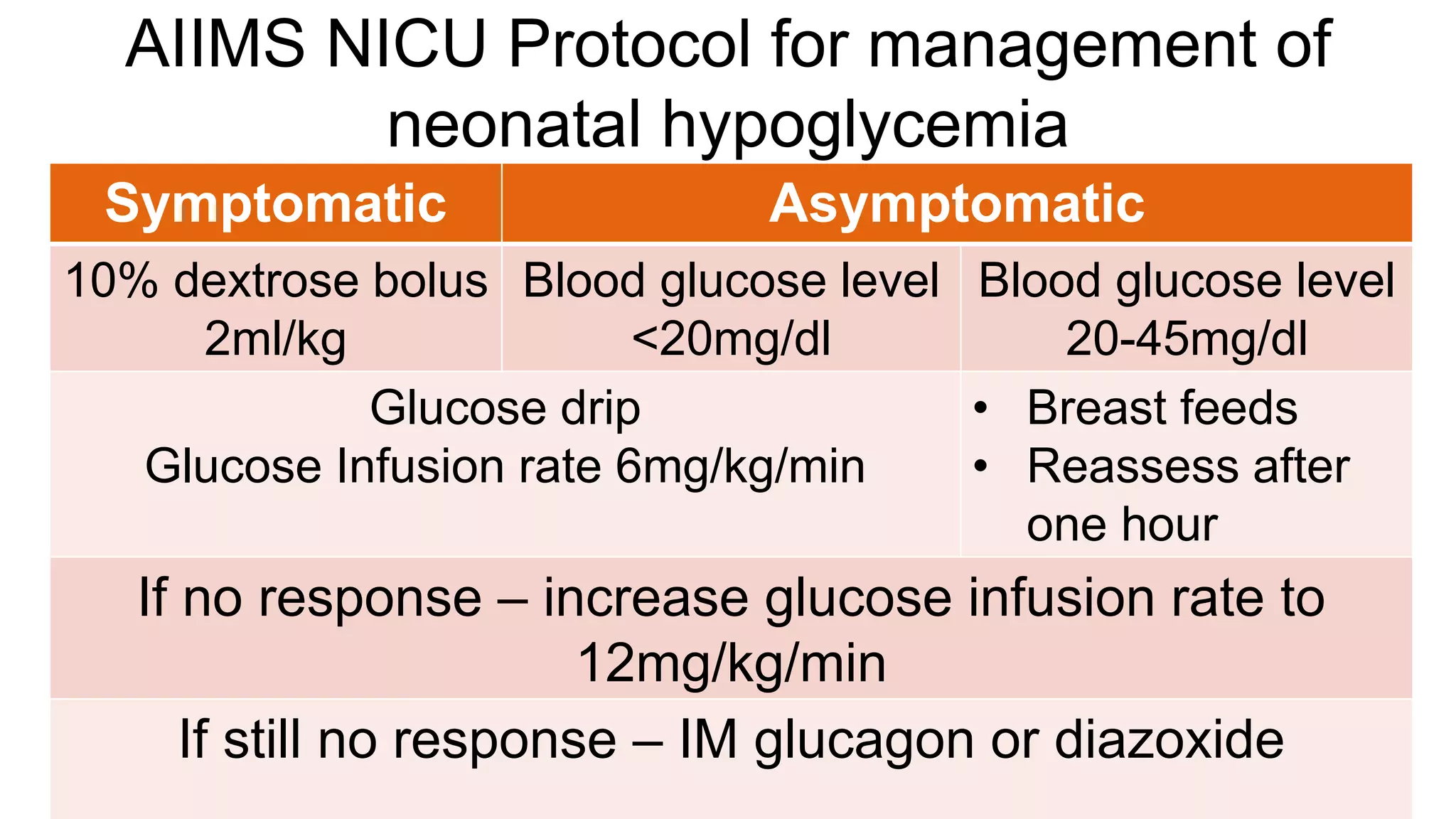 AIIMS NICU Protocol for management of neonatal hypoglycemia

| Symptomatic | Asymptomatic | |
|---|---|---|
| 10% dextrose bolus 2ml/kg | Blood glucose level <20mg/dl | Blood glucose level 20-45mg/dl |
| Glucose drip Glucose Infusion rate 6mg/kg/min | | • Breast feeds • Reassess after one hour |
| If no response – increase glucose infusion rate to 12mg/kg/min | | |
| If still no response – IM glucagon or diazoxide | | |